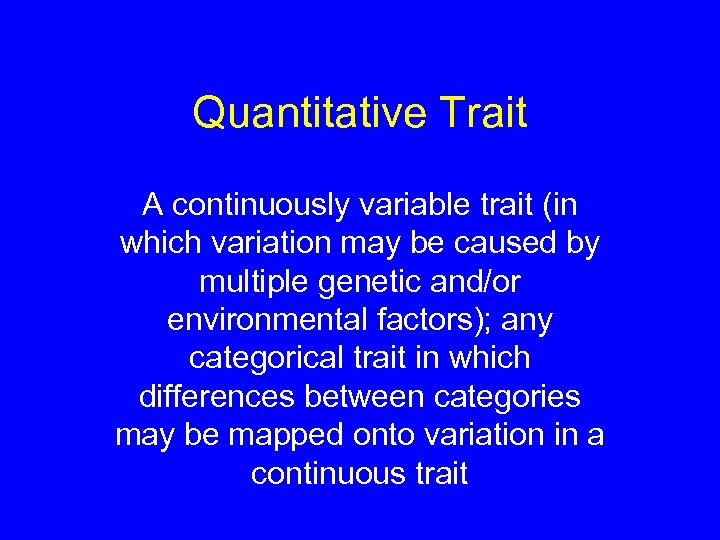 Quantitative Trait

A continuously variable trait (in which variation may be caused by multiple genetic and/or environmental factors); any categorical trait in which differences between categories may be mapped onto variation in a continuous trait